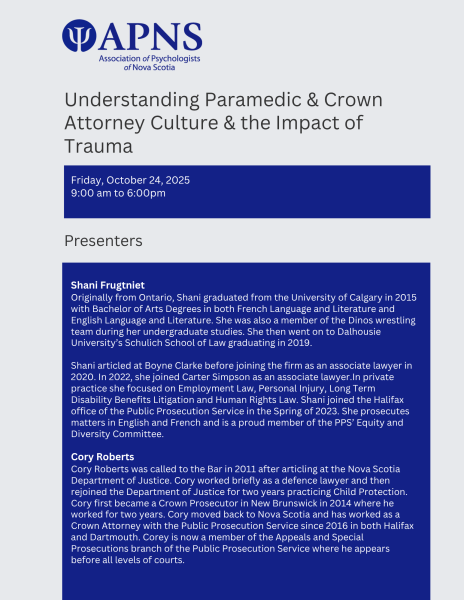 APNS
Association of Psychologists of Nova Scotia

Understanding Paramedic & Crown Attorney Culture & the Impact of Trauma

Friday, October 24, 2025
9:00 am to 6:00pm

Presenters

Shani Frugtniet
Originally from Ontario, Shani graduated from the University of Calgary in 2015 with Bachelor of Arts Degrees in both French Language and Literature and English Language and Literature. She was also a member of the Dinos wrestling team during her undergraduate studies. She then went on to Dalhousie University's Schulich School of Law graduating in 2019.

Shani articled at Boyne Clarke before joining the firm as an associate lawyer in 2020. In 2022, she joined Carter Simpson as an associate lawyer.In private practice she focused on Employment Law, Personal Injury, Long Term Disability Benefits Litigation and Human Rights Law. Shani joined the Halifax office of the Public Prosecution Service in the Spring of 2023. She prosecutes matters in English and French and is a proud member of the PPS' Equity and Diversity Committee.

Cory Roberts
Cory Roberts was called to the Bar in 2011 after articling at the Nova Scotia Department of Justice. Cory worked briefly as a defence lawyer and then rejoined the Department of Justice for two years practicing Child Protection. Cory first became a Crown Prosecutor in New Brunswick in 2014 where he worked for two years. Cory moved back to Nova Scotia and has worked as a Crown Attorney with the Public Prosecution Service since 2016 in both Halifax and Dartmouth. Corey is now a member of the Appeals and Special Prosecutions branch of the Public Prosecution Service where he appears before all levels of courts.